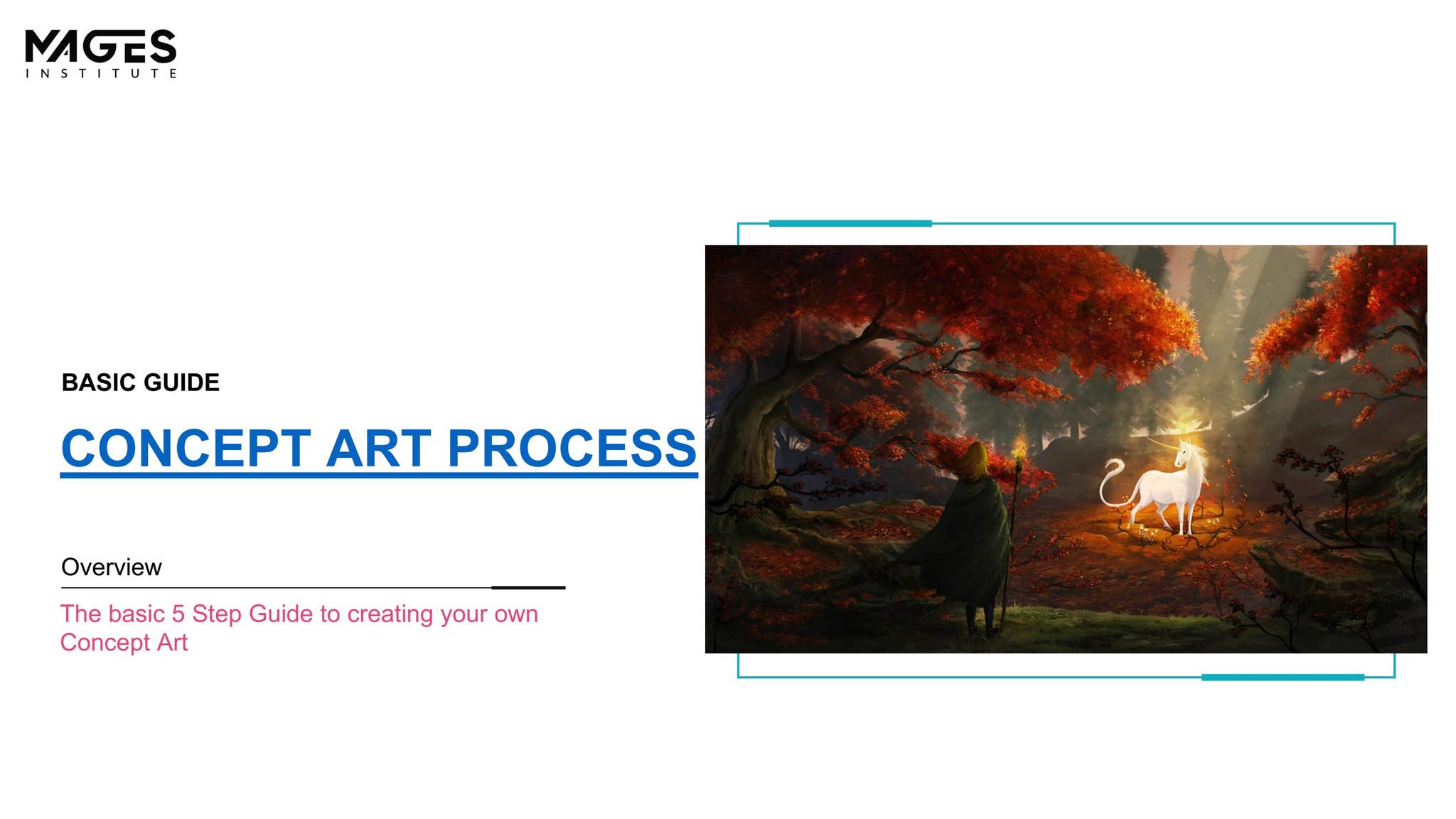 MAGES
INSTITUTE

BASIC GUIDE

CONCEPT ART PROCESS

Overview

The basic 5 Step Guide to creating your own Concept Art